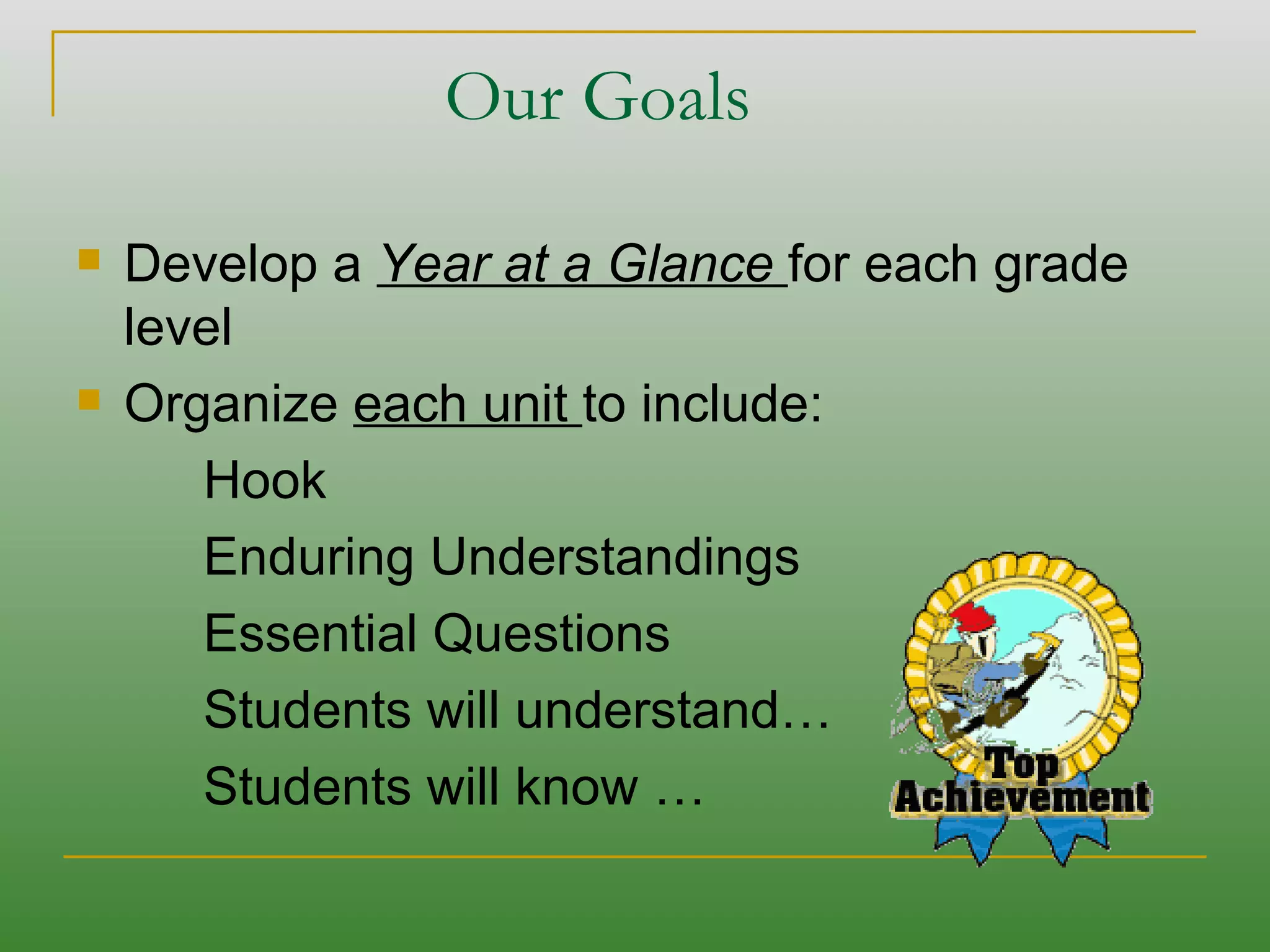 Our Goals

Develop a Year at a Glance for each grade level

Organize each unit to include:

Hook

Enduring Understandings

Essential Questions

Students will understand…

Students will know …

Top Achievement